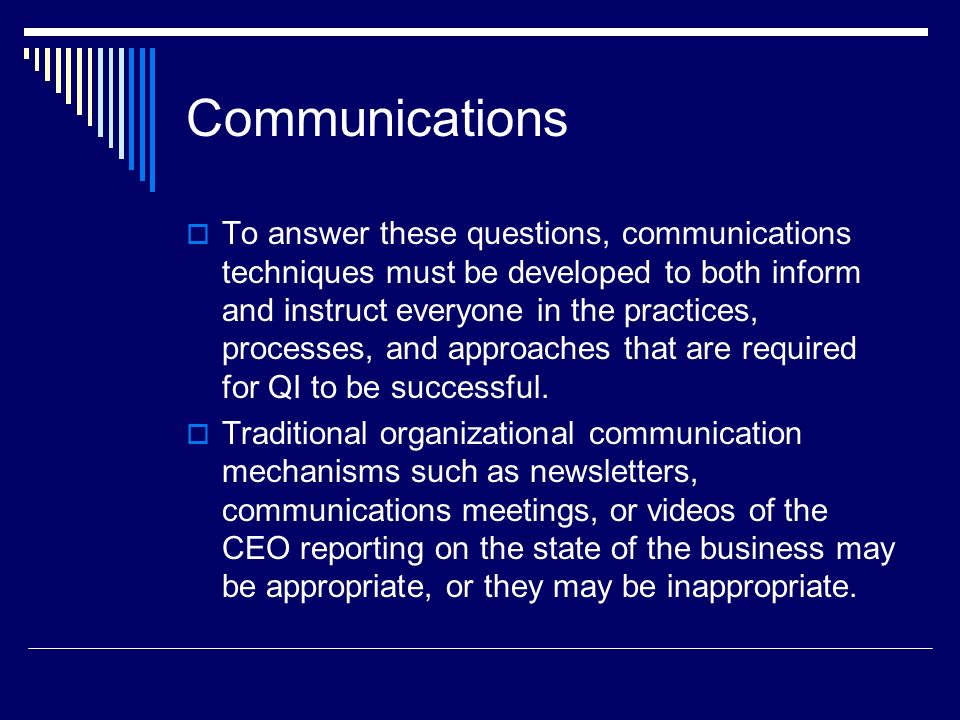 Communications

To answer these questions, communications techniques must be developed to both inform and instruct everyone in the practices, processes, and approaches that are required for QI to be successful.

Traditional organizational communication mechanisms such as newsletters, communications meetings, or videos of the CEO reporting on the state of the business may be appropriate, or they may be inappropriate.